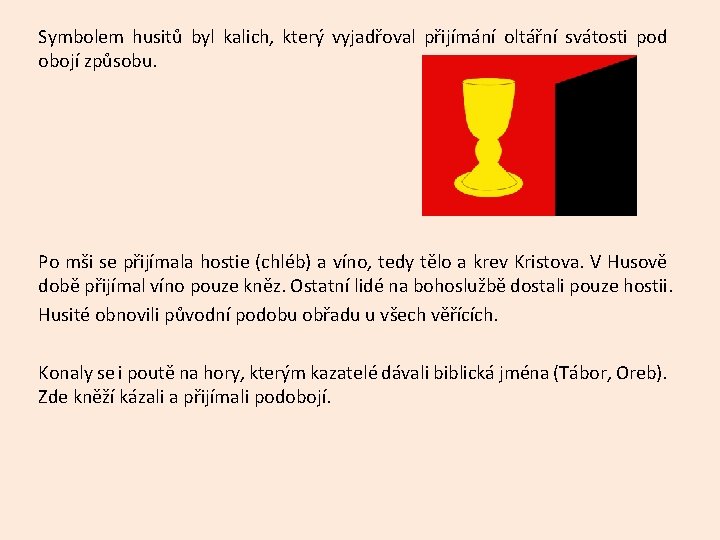 Symbolem husitů byl kalich, který vyjadřoval přijímání oltářní svátosti pod obojí způsobu.

Po mši se přijímala hostie (chléb) a víno, tedy tělo a krev Kristova. V Husově době přijímal víno pouze kněz. Ostatní lidé na bohoslužbě dostali pouze hostii.

Husité obnovili původní podobu obřadu u všech věřících.

Konaly se i poutě na hory, kterým kazatelé dávali biblická jména (Tábor, Oreb). Zde kněží kázali a přijímali podobojí.